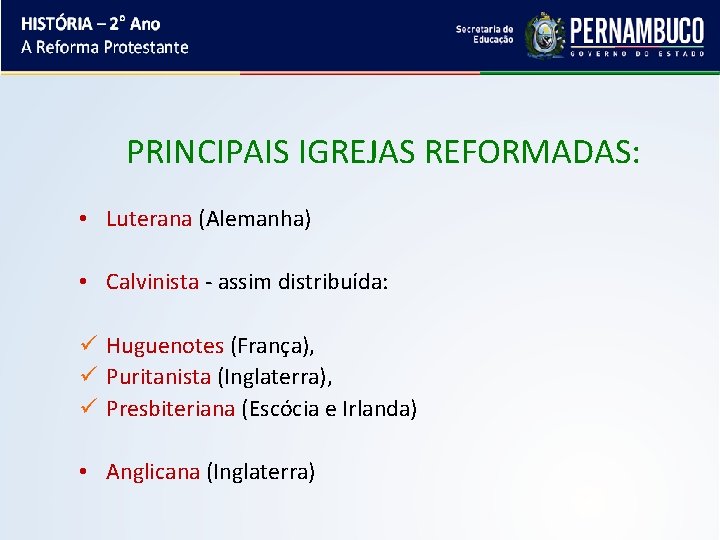 HISTÓRIA – 2° Ano
A Reforma Protestante

Secretaria de Educação
PERNAMBUCO
GOVERNO DO ESTADO

PRINCIPAIS IGREJAS REFORMADAS:

• Luterana (Alemanha)

• Calvinista - assim distribuída:

✓ Huguenotes (França),
✓ Puritanista (Inglaterra),
✓ Presbiteriana (Escócia e Irlanda)

• Anglicana (Inglaterra)